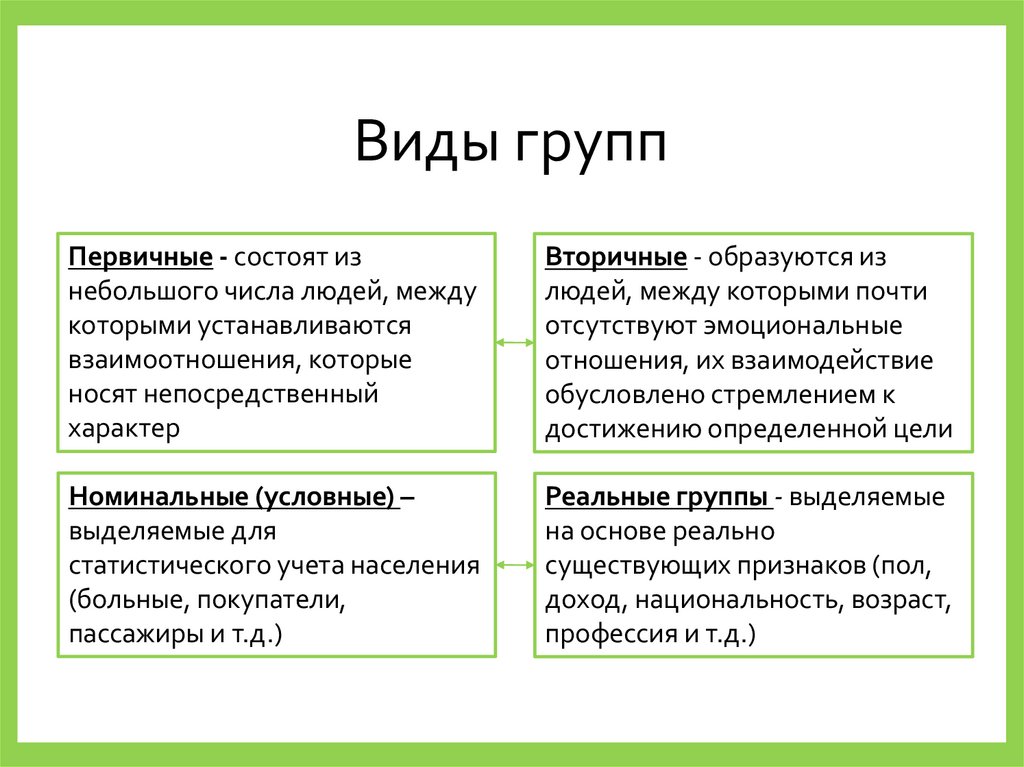 Виды групп

Первичные - состоят из небольшого числа людей, между которыми устанавливаются взаимоотношения, которые носят непосредственный характер

Вторичные - образуются из людей, между которыми почти отсутствуют эмоциональные отношения, их взаимодействие обусловлено стремлением к достижению определенной цели

Номинальные (условные) – выделяемые для статистического учета населения (больные, покупатели, пассажиры и т.д.)

Реальные группы - выделяемые на основе реально существующих признаков (пол, доход, национальность, возраст, профессия и т.д.)